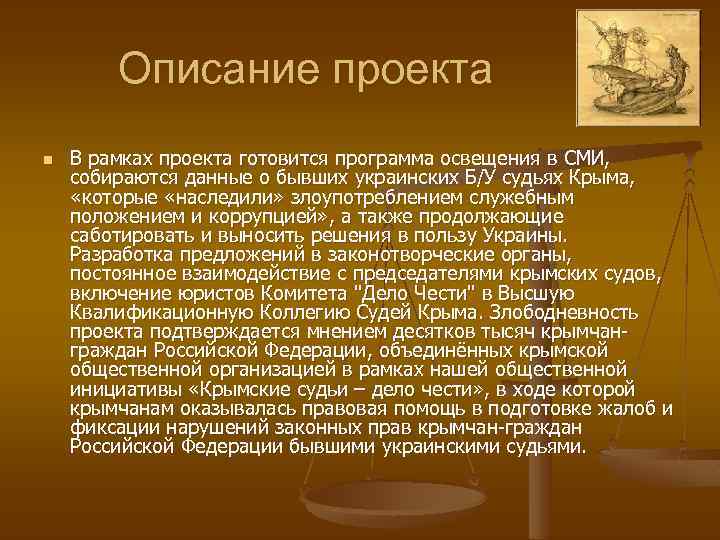 Описание проекта

В рамках проекта готовится программа освещения в СМИ, собираются данные о бывших украинских Б/У судьях Крыма, «которые «наследили» злоупотреблением служебным положением и коррупцией», а также продолжающие саботировать и выносить решения в пользу Украины. Разработка предложений в законотворческие органы, постоянное взаимодействие с председателями крымских судов, включение юристов Комитета "Дело Чести" в Высшую Квалификационную Коллегию Судей Крыма. Злободневность проекта подтверждается мнением десятков тысяч крымчан-граждан Российской Федерации, объединённых крымской общественной организацией в рамках нашей общественной инициативы «Крымские судьи – дело чести», в ходе которой крымчанам оказывалась правовая помощь в подготовке жалоб и фиксации нарушений законных прав крымчан-граждан Российской Федерации бывшими украинскими судьями.